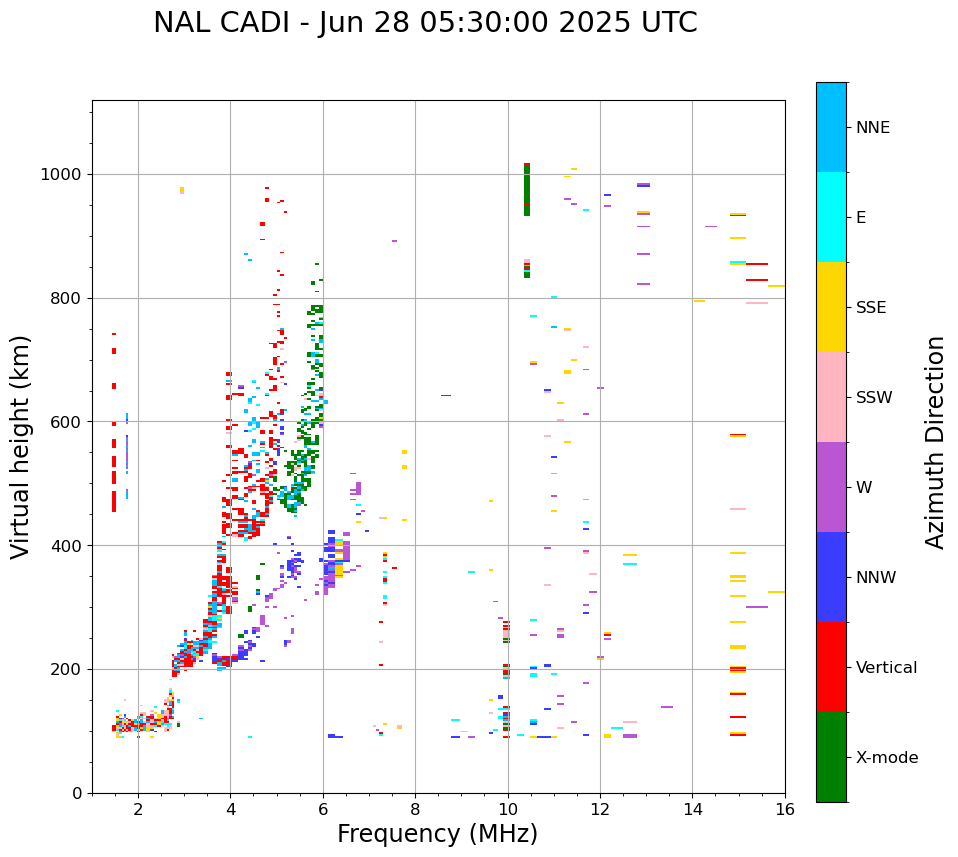 NAL CADI - Jun 28 05:30:00 2025 UTC

Virtual height (km)

1000
800
600
400
200
0

2
4
6
8
10
12
14
16

Frequency (MHz)

NNE
E
SSE
SSW
W
NNW
Vertical
X-mode

Azimuth Direction